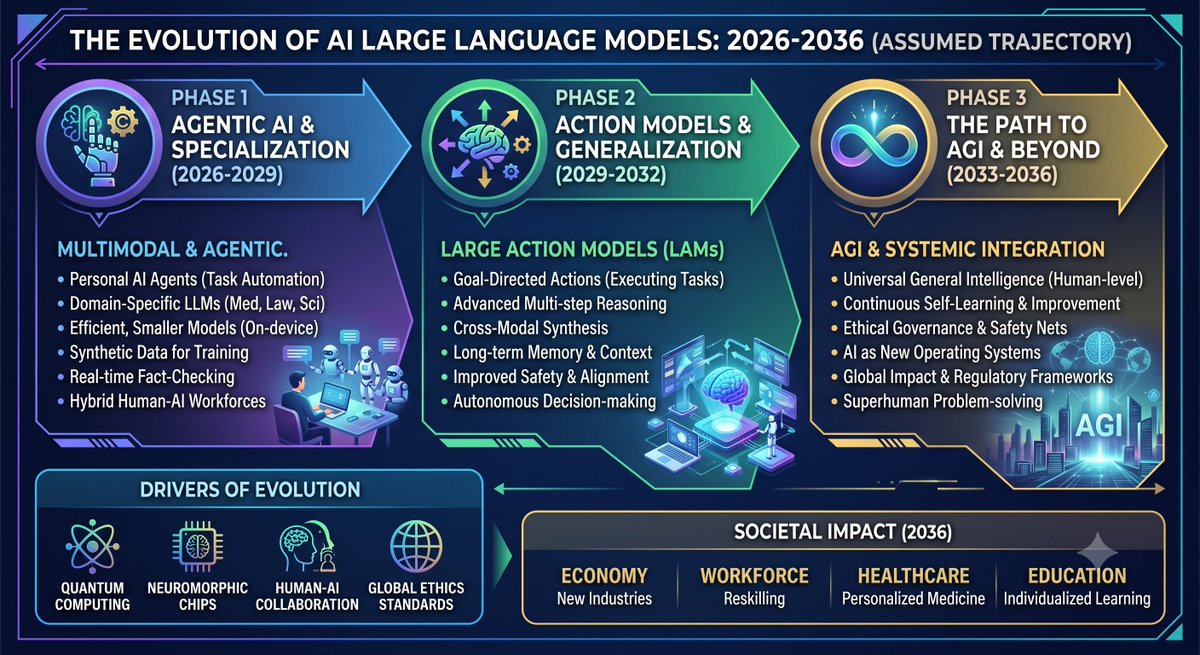 THE EVOLUTION OF AI LARGE LANGUAGE MODELS: 2026-2036 (ASSUMED TRAJECTORY)

PHASE 1
AGENTIC AI & SPECIALIZATION
(2026-2029)

MULTIMODAL & AGENTIC.
• Personal AI Agents (Task Automation)
• Domain-Specific LLMs (Med, Law, Sci)
• Efficient, Smaller Models (On-device)
• Synthetic Data for Training
• Real-time Fact-Checking
• Hybrid Human-AI Workforces

PHASE 2
ACTION MODELS & GENERALIZATION
(2029-2032)

LARGE ACTION MODELS (LAMs)
• Goal-Directed Actions (Executing Tasks)
• Advanced Multi-step Reasoning
• Cross-Modal Synthesis
• Long-term Memory & Context
• Improved Safety & Alignment
• Autonomous Decision-making

PHASE 3
THE PATH TO AGI & BEYOND
(2033-2036)

AGI & SYSTEMIC INTEGRATION
• Universal General Intelligence (Human-level)
• Continuous Self-Learning & Improvement
• Ethical Governance & Safety Nets
• AI as New Operating Systems
• Global Impact & Regulatory Frameworks
• Superhuman Problem-solving

AGI

DRIVERS OF EVOLUTION
QUANTUM COMPUTING
NEUROMORPHIC CHIPS
HUMAN-AI COLLABORATION
GLOBAL ETHICS STANDARDS

SOCIETAL IMPACT (2036)
ECONOMY
New Industries
WORKFORCE
Reskilling
HEALTHCARE
Personalized Medicine
EDUCATION
Individualized Learning